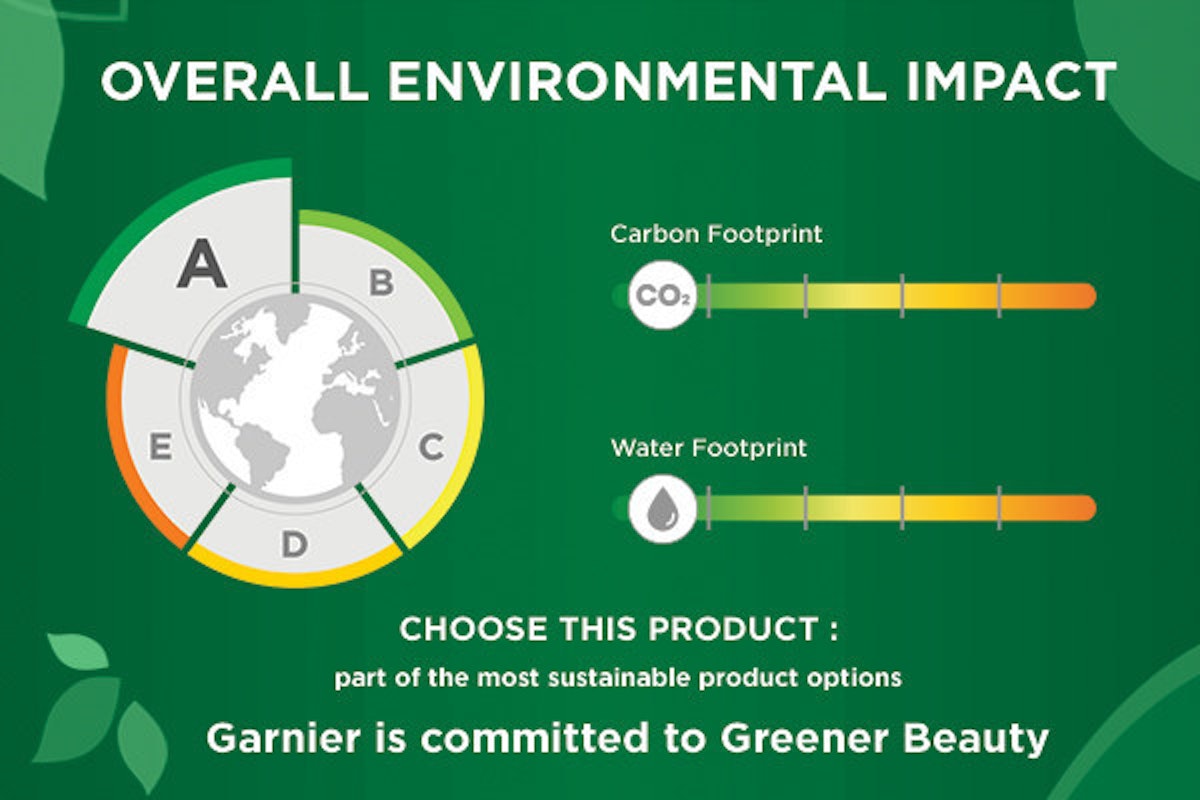 OVERALL ENVIRONMENTAL IMPACT

A
B
C
D
E

Carbon Footprint

$CO_2$

Water Footprint

CHOOSE THIS PRODUCT :

part of the most sustainable product options

Garnier is committed to Greener Beauty